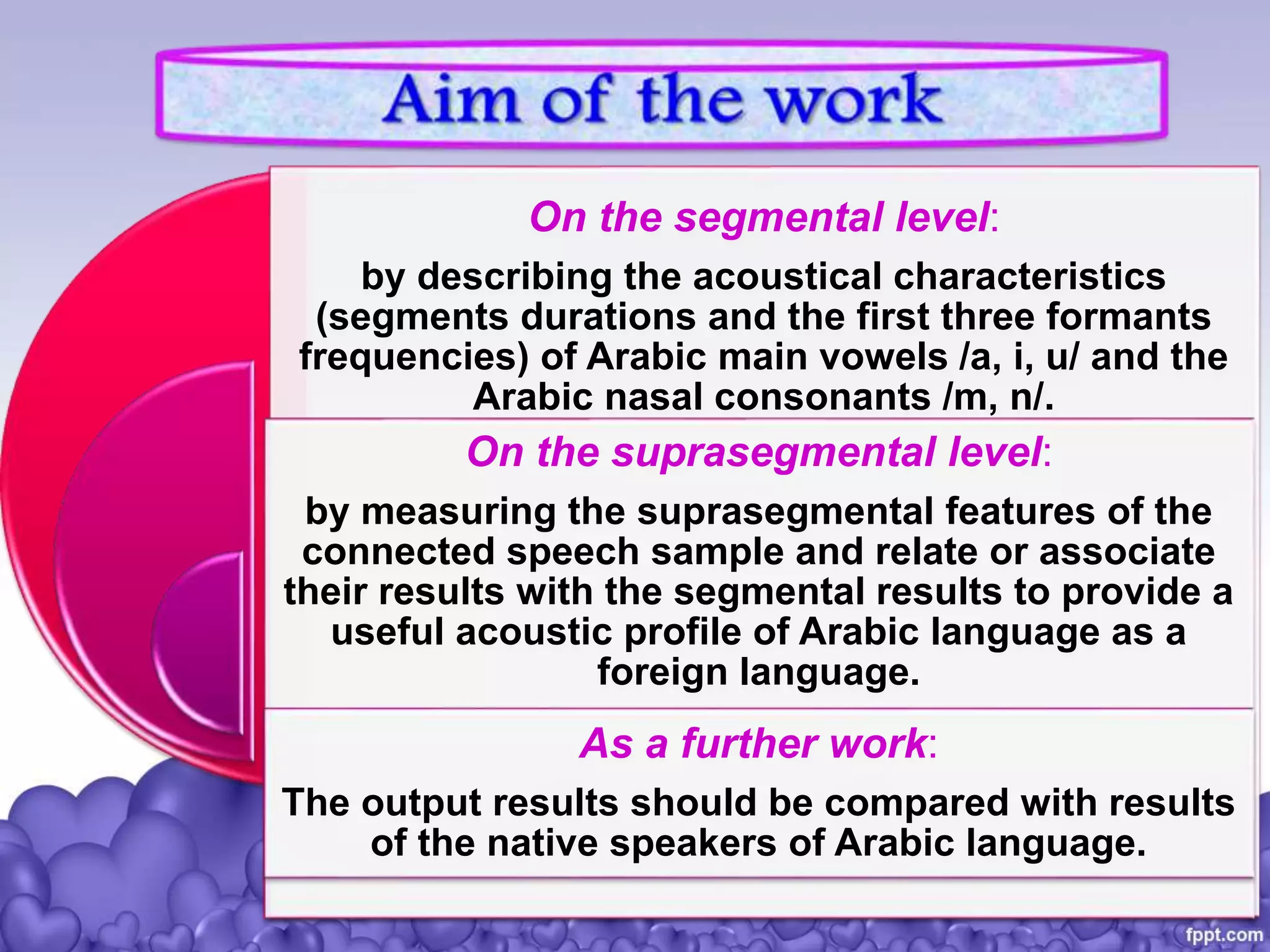 Aim of the work

On the segmental level:

by describing the acoustical characteristics (segments durations and the first three formants frequencies) of Arabic main vowels /a, i, u/ and the Arabic nasal consonants /m, n/.

On the suprasegmental level:

by measuring the suprasegmental features of the connected speech sample and relate or associate their results with the segmental results to provide a useful acoustic profile of Arabic language as a foreign language.

As a further work:

The output results should be compared with results of the native speakers of Arabic language.

fppt.com